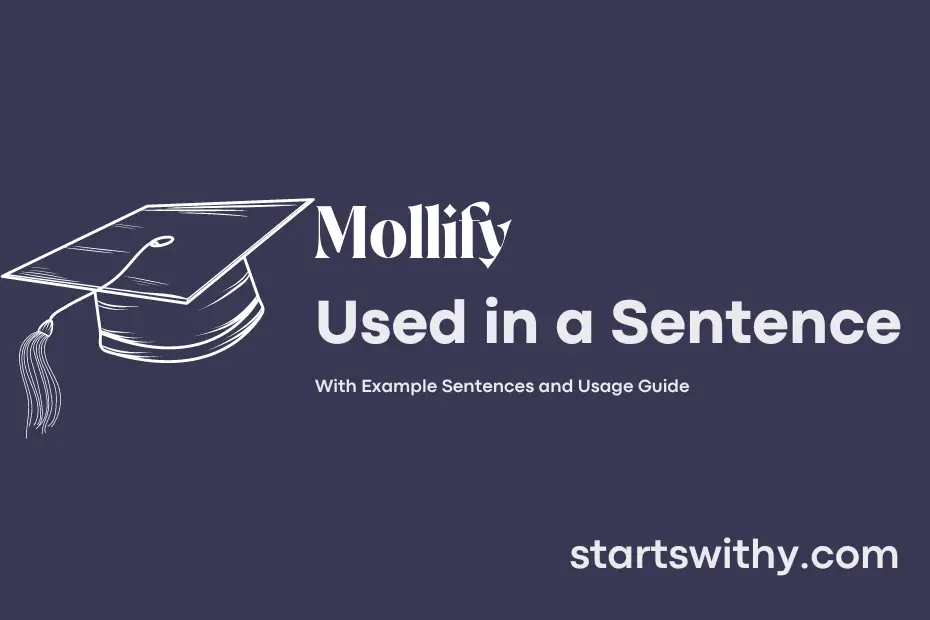 Mollify

Used in a Sentence

With Example Sentences and Usage Guide

startswithy.com